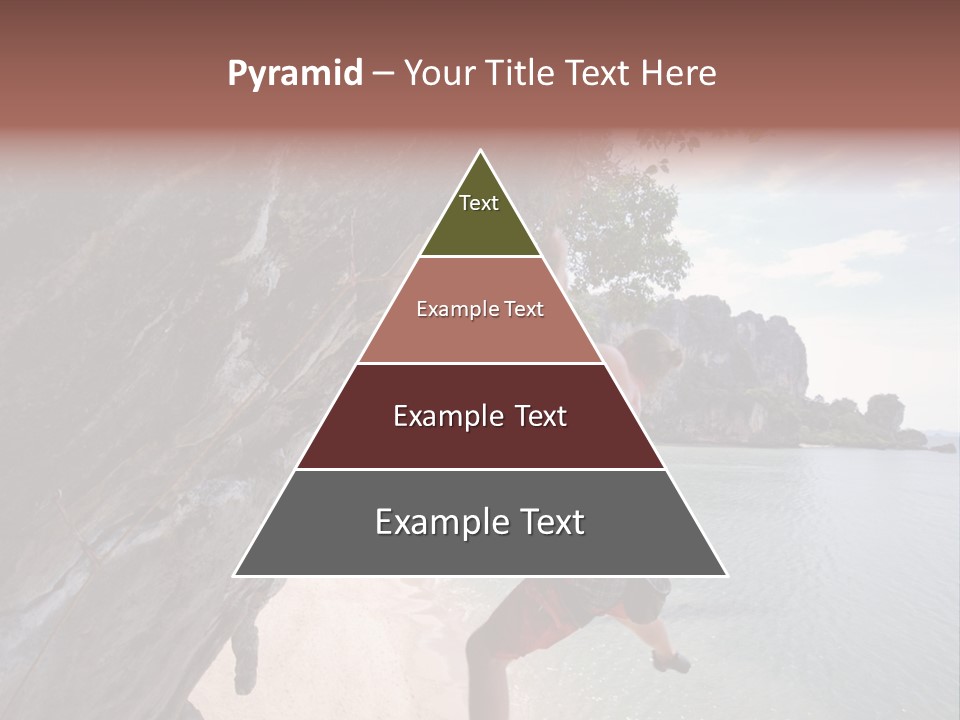 Pyramid – Your Title Text Here

Text

Example Text

Example Text

Example Text